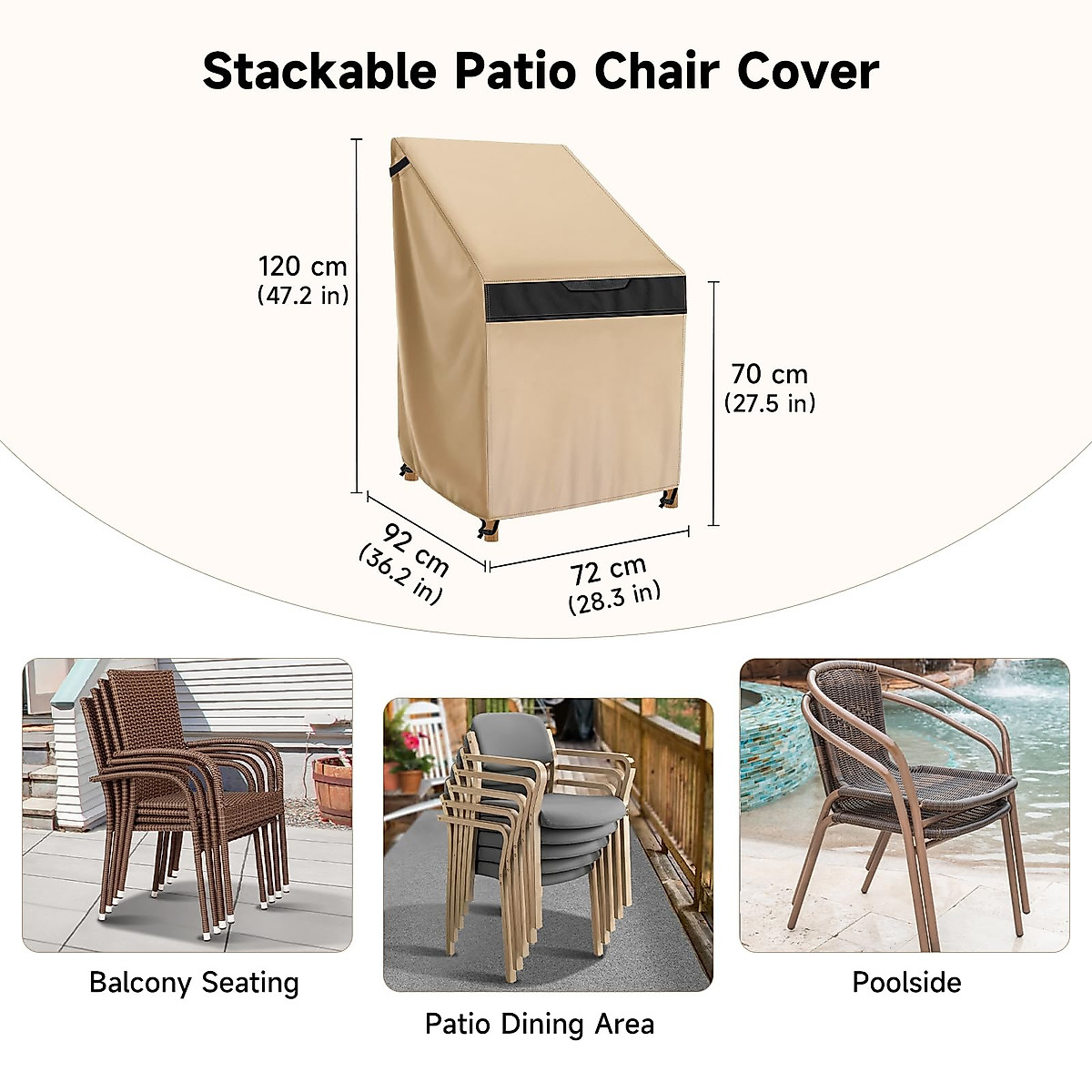 Stackable Patio Chair Cover

120 cm
(47.2 in)

70 cm
(27.5 in)

92 cm
(36.2 in)

72 cm
(28.3 in)

Balcony Seating

Patio Dining Area

Poolside